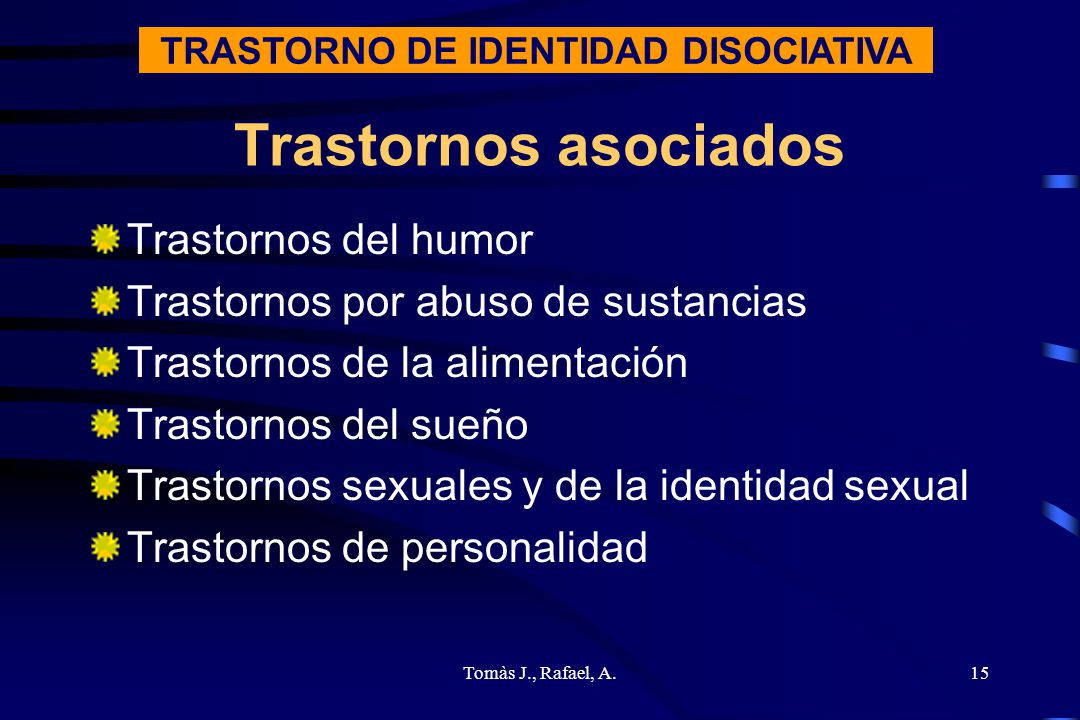 TRASTORNO DE IDENTIDAD DISOCIATIVA

Trastornos asociados

Trastornos del humor

Trastornos por abuso de sustancias

Trastornos de la alimentación

Trastornos del sueño

Trastornos sexuales y de la identidad sexual

Trastornos de personalidad

Tomàs J., Rafael, A.

15